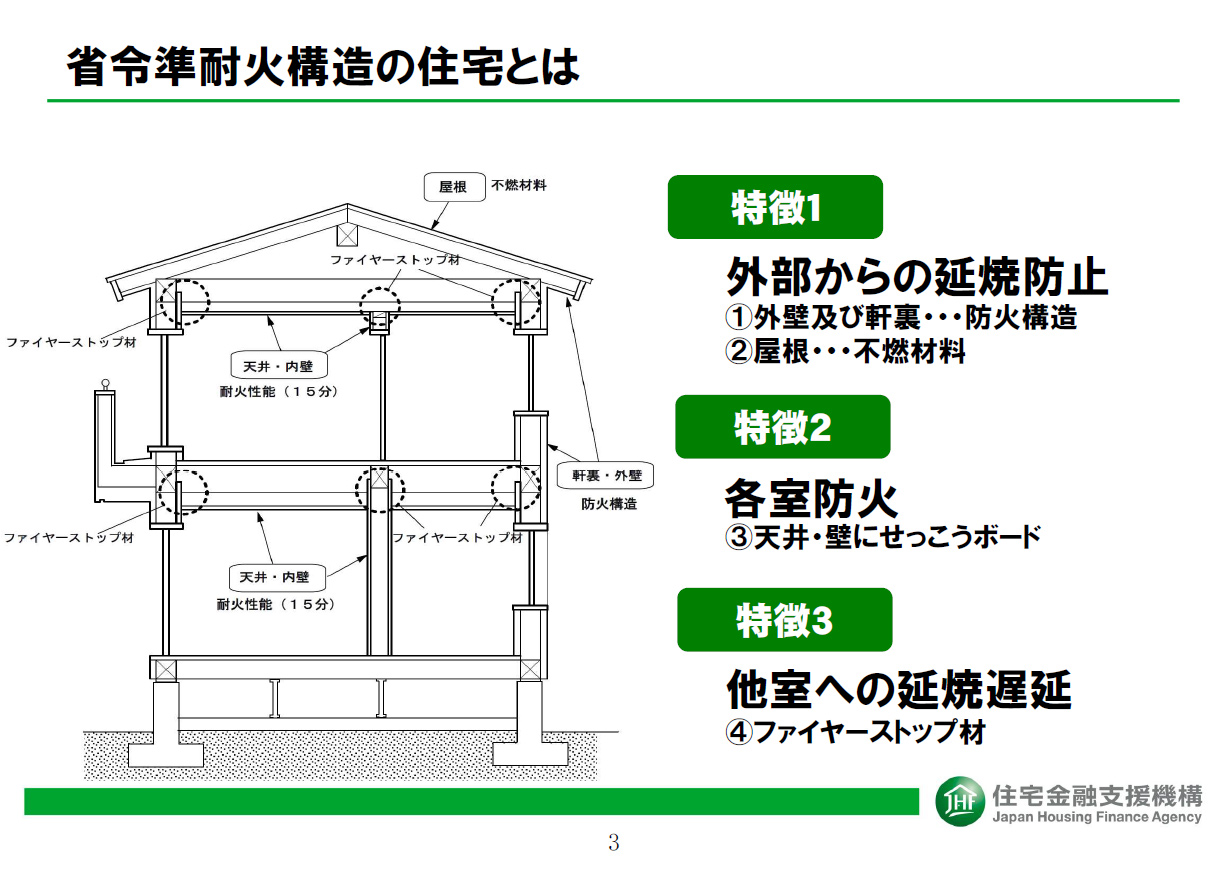 省令準耐火構造の住宅とは

屋根 不燃材料

ファイヤーストップ材

ファイヤーストップ材

天井・内壁
耐火性能（１５分）

軒裏・外壁
防火構造

ファイヤーストップ材

ファイヤーストップ材

天井・内壁
耐火性能（１５分）

特徴1

外部からの延焼防止
①外壁及び軒裏・・・防火構造
②屋根・・・不燃材料

特徴2

各室防火
③天井・壁にせっこうボード

特徴3

他室への延焼遅延
④ファイヤーストップ材

JHF 住宅金融支援機構
Japan Housing Finance Agency

3